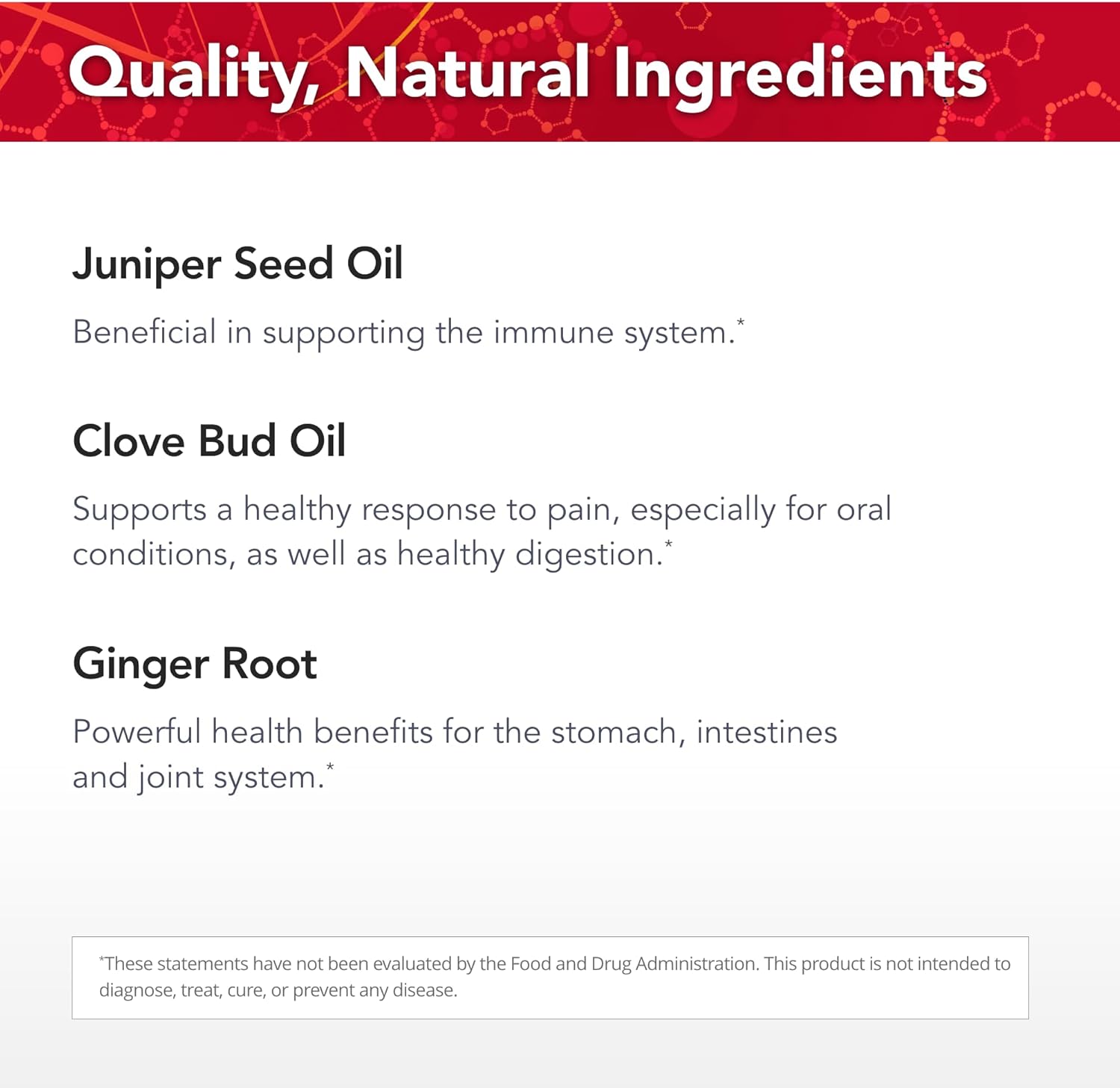 Quality, Natural Ingredients

Juniper Seed Oil

Beneficial in supporting the immune system.*

Clove Bud Oil

Supports a healthy response to pain, especially for oral conditions, as well as healthy digestion.*

Ginger Root

Powerful health benefits for the stomach, intestines and joint system.*

*These statements have not been evaluated by the Food and Drug Administration. This product is not intended to diagnose, treat, cure, or prevent any disease.